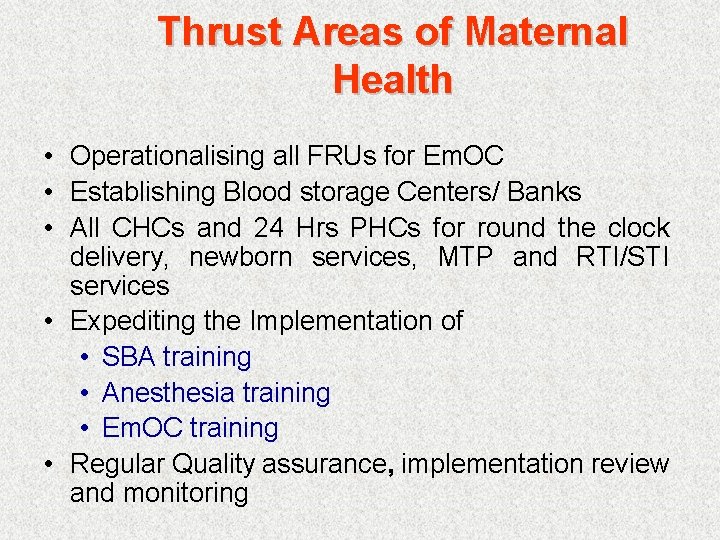 Thrust Areas of Maternal Health

• Operationalising all FRUs for EmOC
• Establishing Blood storage Centers/ Banks
• All CHCs and 24 Hrs PHCs for round the clock delivery, newborn services, MTP and RTI/STI services
• Expediting the Implementation of
  • SBA training
  • Anesthesia training
  • EmOC training
• Regular Quality assurance, implementation review and monitoring